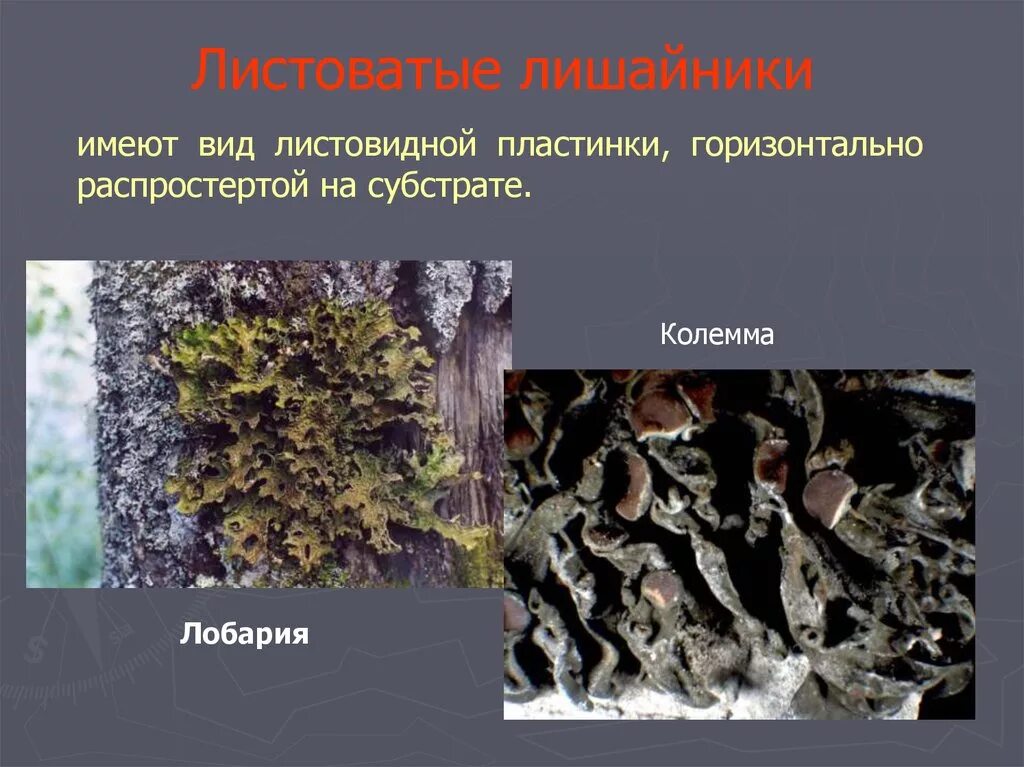 Листоватые лишайники

имеют вид листовидной пластинки, горизонтально распростертой на субстрате.

Колемма

Лобария